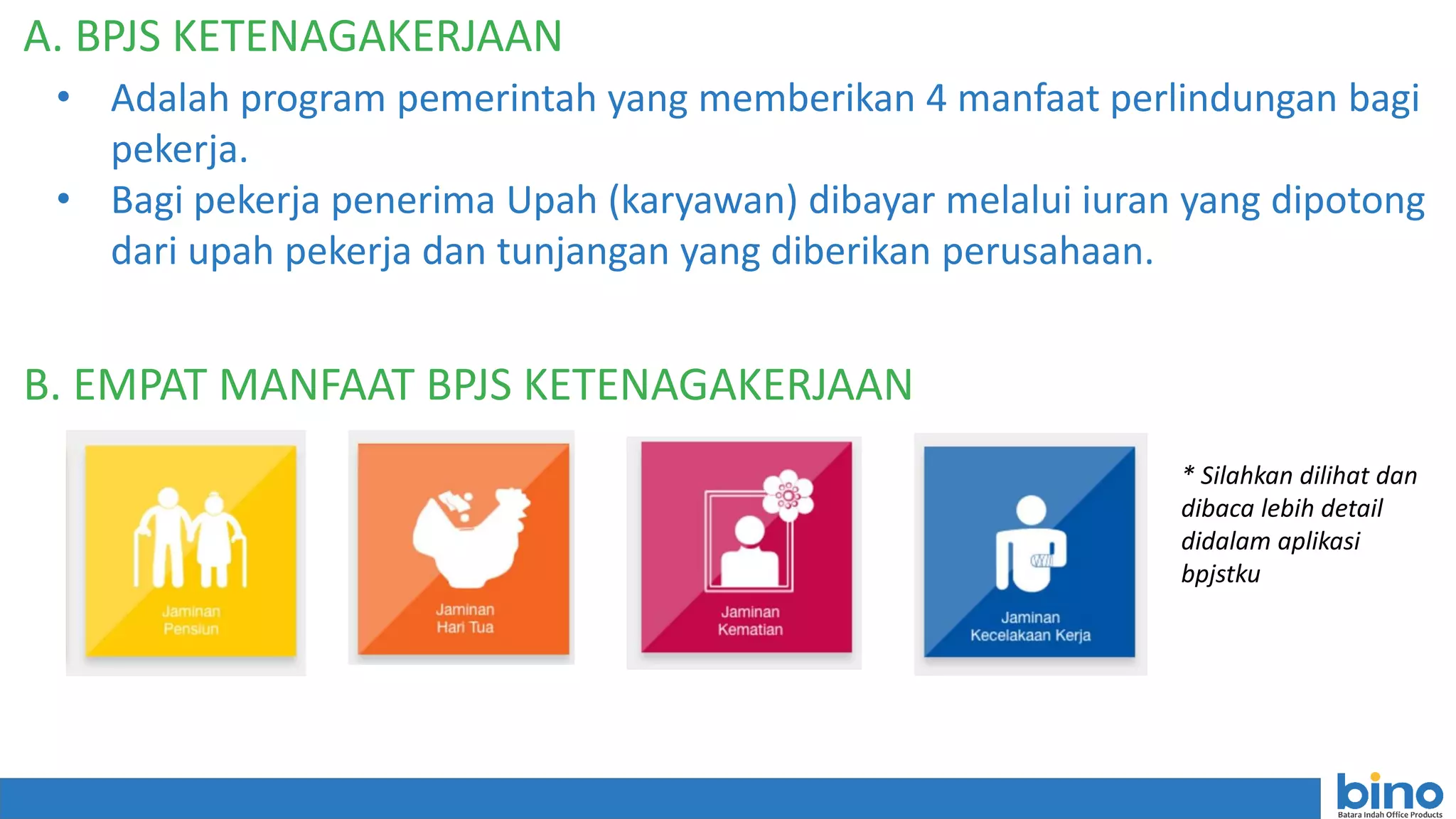 A. BPJS KETENAGAKERJAAN

• Adalah program pemerintah yang memberikan 4 manfaat perlindungan bagi pekerja.

• Bagi pekerja penerima Upah (karyawan) dibayar melalui iuran yang dipotong dari upah pekerja dan tunjangan yang diberikan perusahaan.

B. EMPAT MANFAAT BPJS KETENAGAKERJAAN

Jaminan Pensiun

Jaminan Hari Tua

Jaminan Kematian

Jaminan Kecelakaan Kerja

* Silahkan dilihat dan dibaca lebih detail didalam aplikasi bpjstku

bino
Batara Indah Office Products